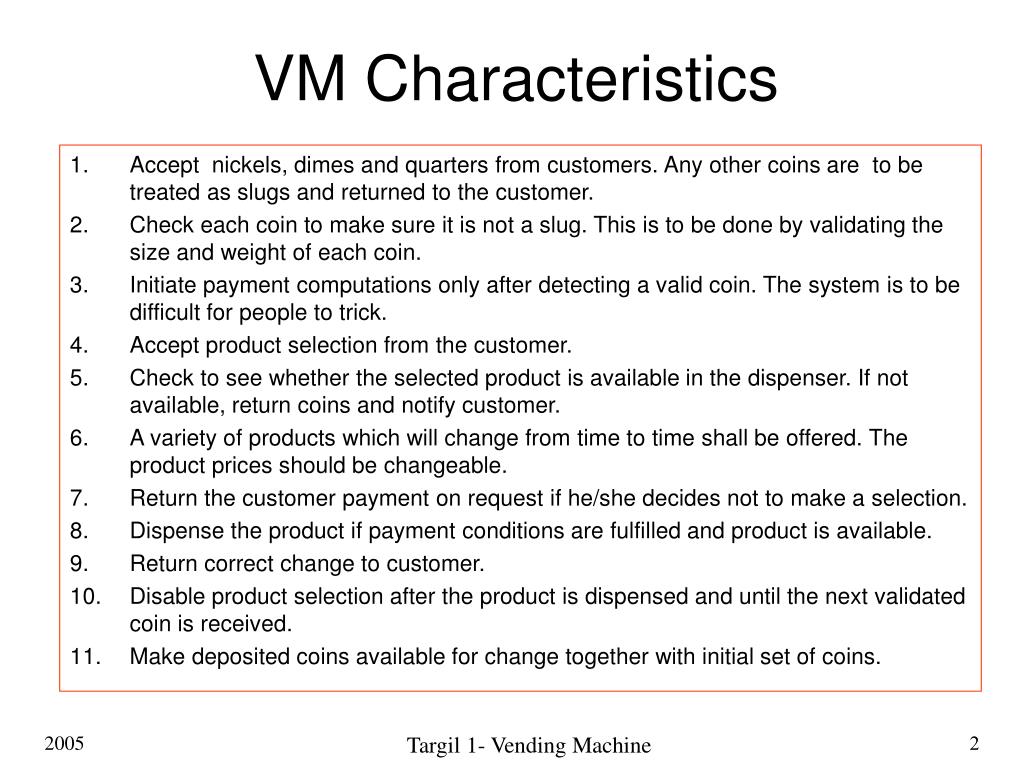 VM Characteristics

1. Accept nickels, dimes and quarters from customers. Any other coins are to be treated as slugs and returned to the customer.
2. Check each coin to make sure it is not a slug. This is to be done by validating the size and weight of each coin.
3. Initiate payment computations only after detecting a valid coin. The system is to be difficult for people to trick.
4. Accept product selection from the customer.
5. Check to see whether the selected product is available in the dispenser. If not available, return coins and notify customer.
6. A variety of products which will change from time to time shall be offered. The product prices should be changeable.
7. Return the customer payment on request if he/she decides not to make a selection.
8. Dispense the product if payment conditions are fulfilled and product is available.
9. Return correct change to customer.
10. Disable product selection after the product is dispensed and until the next validated coin is received.
11. Make deposited coins available for change together with initial set of coins.

2005

Targil 1- Vending Machine

2